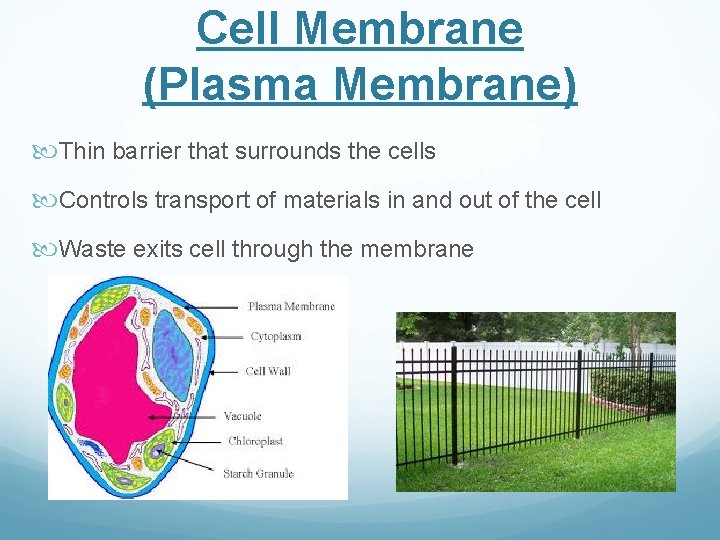 Cell Membrane (Plasma Membrane)

Thin barrier that surrounds the cells

Controls transport of materials in and out of the cell

Waste exits cell through the membrane

Plasma Membrane
Cytoplasm
Cell Wall
Vacuole
Chloroplast
Starch Granule